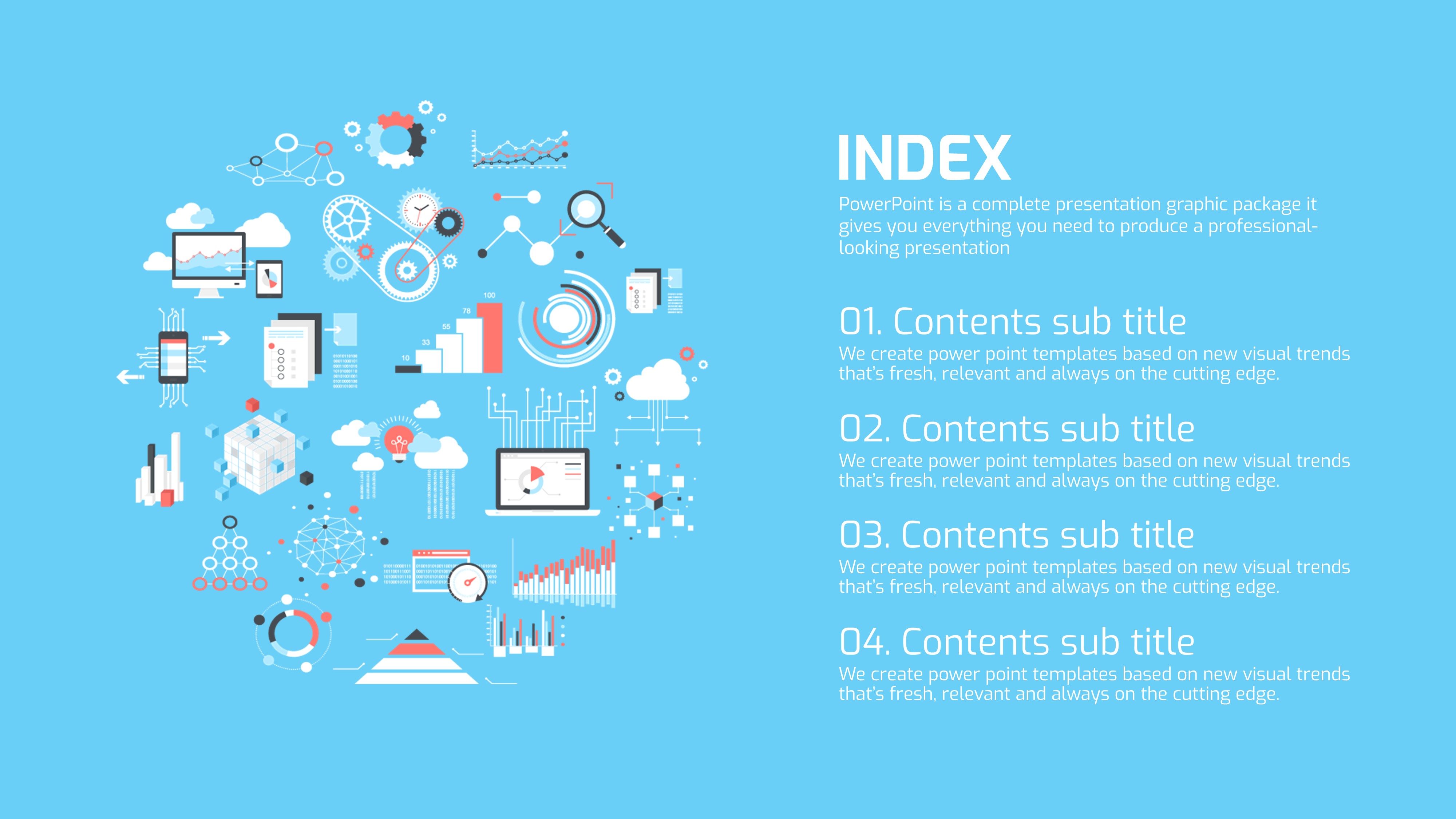 10
33
55
78
100

INDEX
PowerPoint is a complete presentation graphic package it gives you everything you need to produce a professional-looking presentation

01. Contents sub title
We create power point templates based on new visual trends that's fresh, relevant and always on the cutting edge.

02. Contents sub title
We create power point templates based on new visual trends that's fresh, relevant and always on the cutting edge.

03. Contents sub title
We create power point templates based on new visual trends that's fresh, relevant and always on the cutting edge.

04. Contents sub title
We create power point templates based on new visual trends that's fresh, relevant and always on the cutting edge.